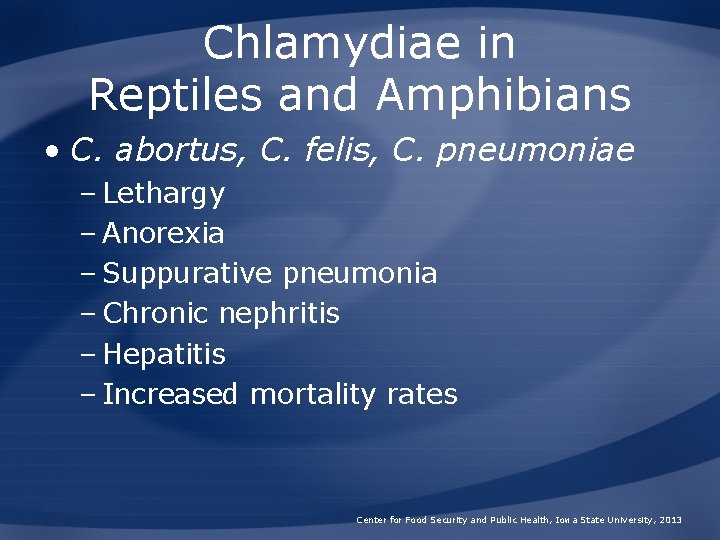 Chlamydiae in Reptiles and Amphibians

• C. abortus, C. felis, C. pneumoniae
– Lethargy
– Anorexia
– Suppurative pneumonia
– Chronic nephritis
– Hepatitis
– Increased mortality rates

Center for Food Security and Public Health, Iowa State University, 2013